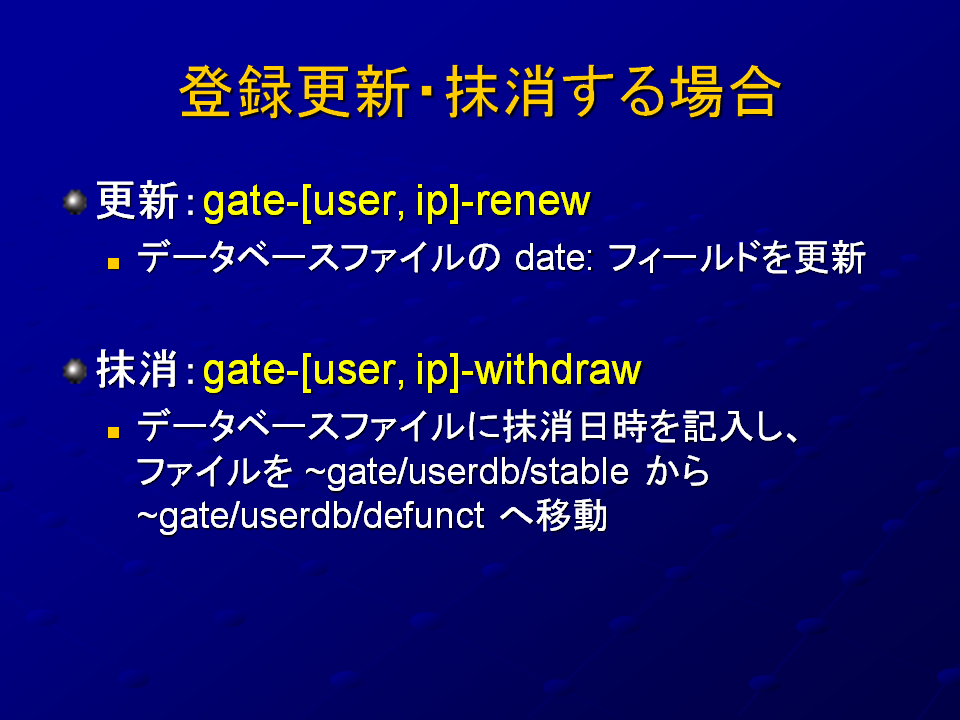 登録更新･抹消する場合

更新：gate-[user, ip]-renew

データベースファイルの date: フィールドを更新

抹消：gate-[user, ip]-withdraw

データベースファイルに抹消日時を記入し、ファイルを ~gate/userdb/stable から ~gate/userdb/defunct へ移動